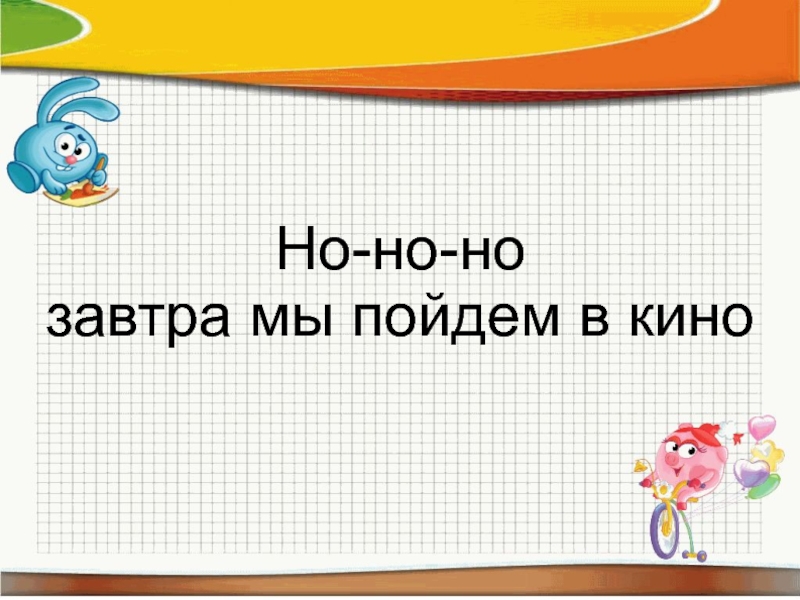 Но-но-но
завтра мы пойдем в кино